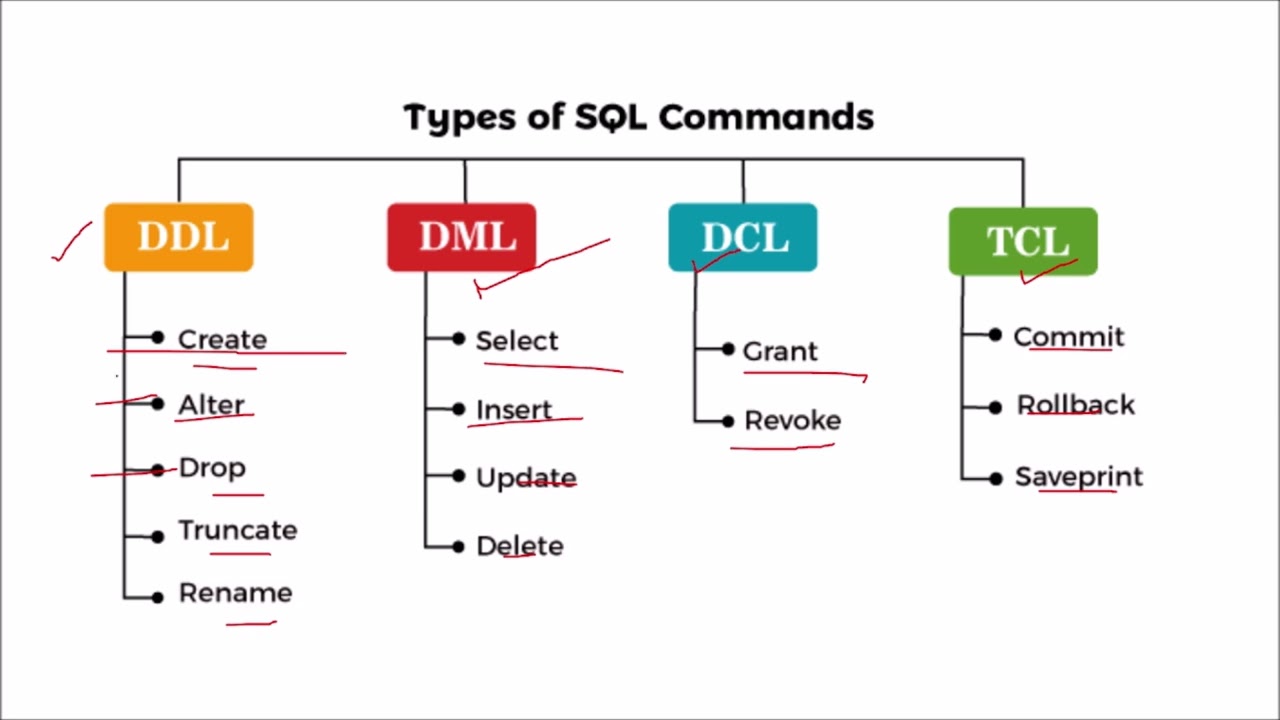 Types of SQL Commands

DDL
Create
Alter
Drop
Truncate
Rename

DML
Select
Insert
Update
Delete

DCL
Grant
Revoke

TCL
Commit
Rollback
Saveprint